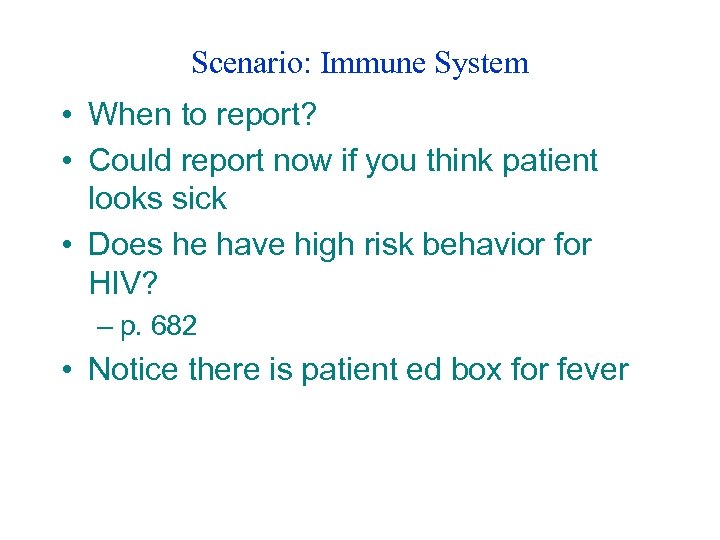 Scenario: Immune System

• When to report?
• Could report now if you think patient looks sick
• Does he have high risk behavior for HIV?
– p. 682
• Notice there is patient ed box for fever